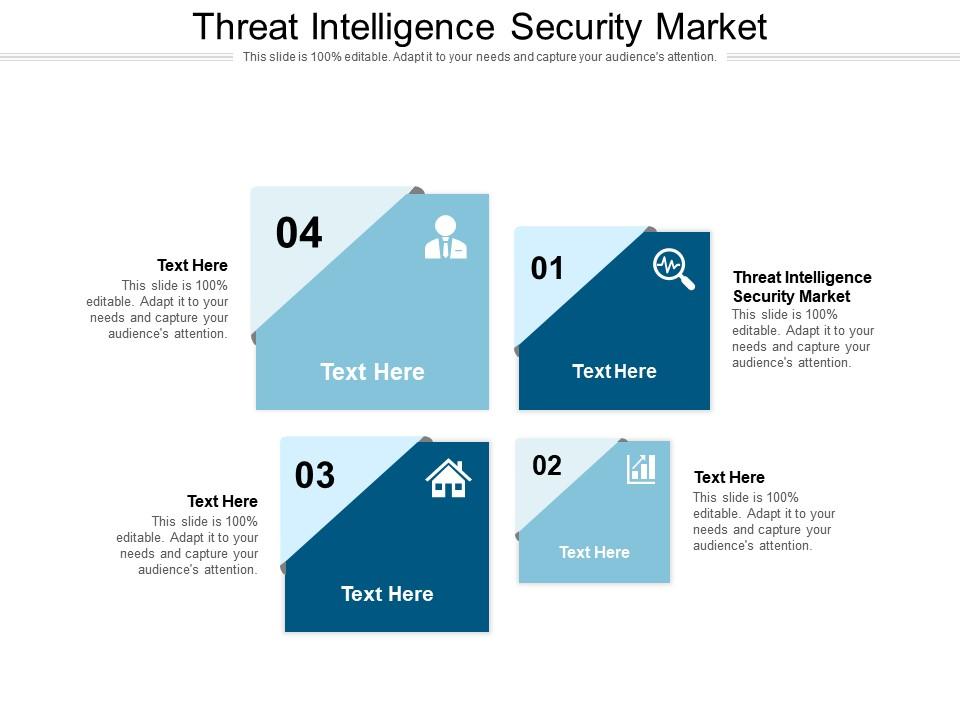 Threat Intelligence Security Market

This slide is 100% editable. Adapt it to your needs and capture your audience's attention.

Text Here
This slide is 100% editable. Adapt it to your needs and capture your audience's attention.

04
Text Here

01
Text Here

Threat Intelligence Security Market
This slide is 100% editable. Adapt it to your needs and capture your audience's attention.

Text Here
This slide is 100% editable. Adapt it to your needs and capture your audience's attention.

03
Text Here

02
Text Here

Text Here
This slide is 100% editable. Adapt it to your needs and capture your audience's attention.